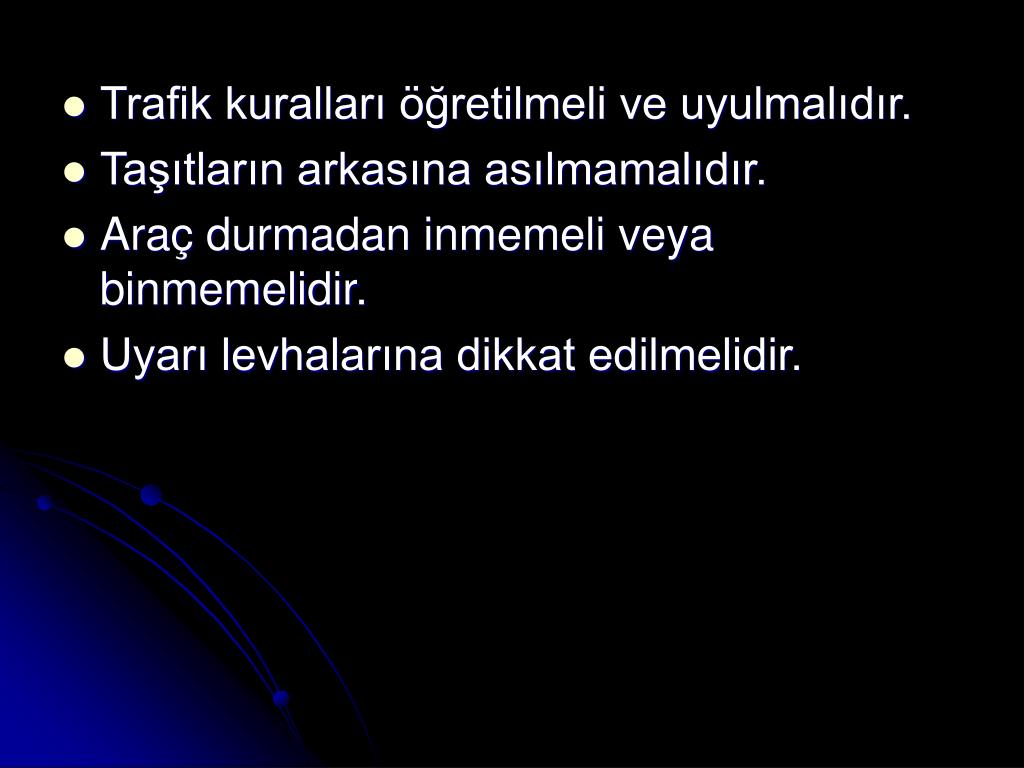 - Trafik kuralları öğretilmeli ve uyulmalıdır.
- Taşıtların arkasına asılmamalıdır.
- Araç durmadan inmemeli veya binmemelidir.
- Uyarı levhalarına dikkat edilmelidir.